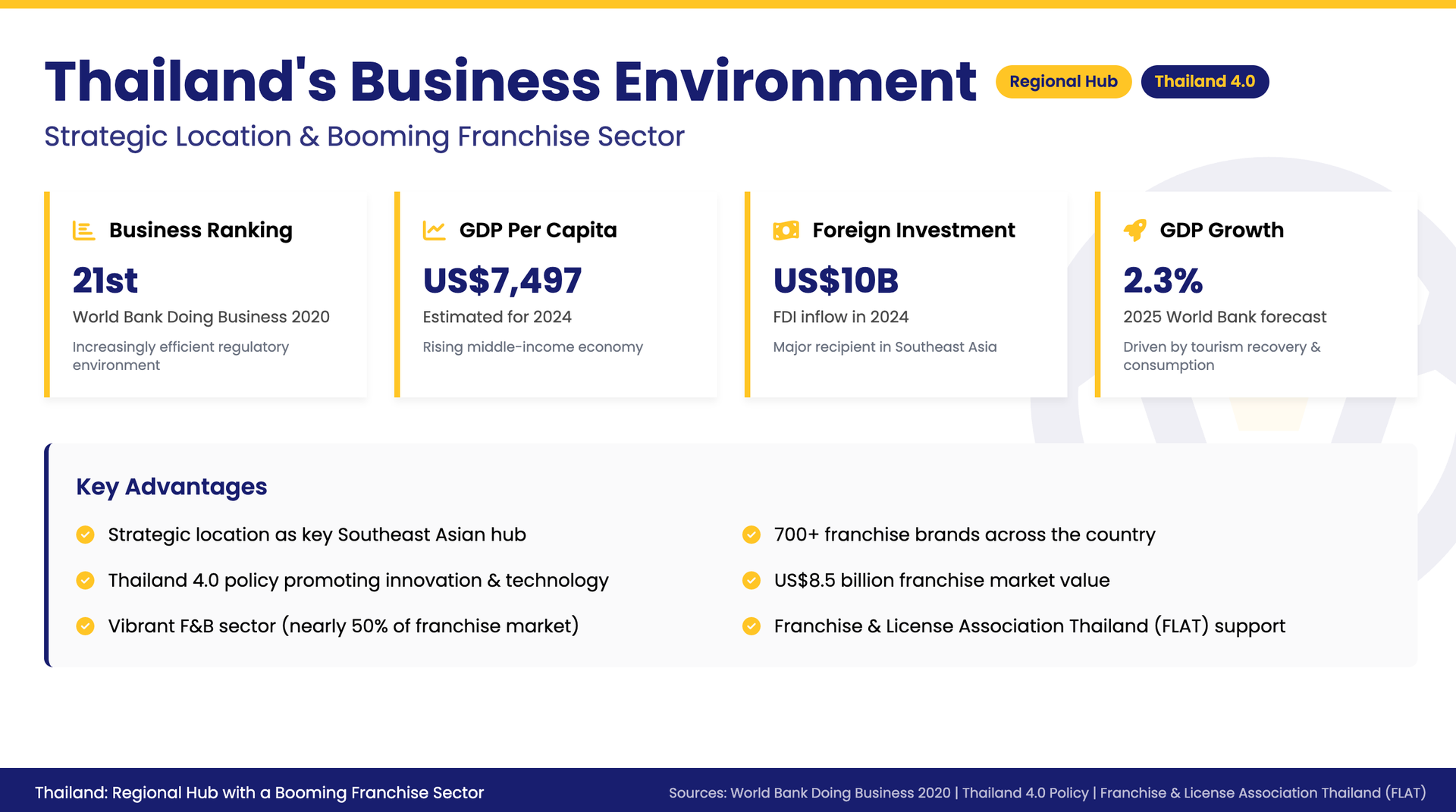 Thailand's Business Environment Regional Hub Thailand 4.0

Strategic Location & Booming Franchise Sector

Business Ranking

21st

World Bank Doing Business 2020

Increasingly efficient regulatory environment

GDP Per Capita

US$7,497

Estimated for 2024

Rising middle-income economy

Foreign Investment

US$10B

FDI inflow in 2024

Major recipient in Southeast Asia

GDP Growth

2.3%

2025 World Bank forecast

Driven by tourism recovery & consumption

Key Advantages

Strategic location as key Southeast Asian hub

Thailand 4.0 policy promoting innovation & technology

Vibrant F&B sector (nearly 50% of franchise market)

700+ franchise brands across the country

US$8.5 billion franchise market value

Franchise & License Association Thailand (FLAT) support

Thailand: Regional Hub with a Booming Franchise Sector

Sources: World Bank Doing Business 2020 | Thailand 4.0 Policy | Franchise & License Association Thailand (FLAT)